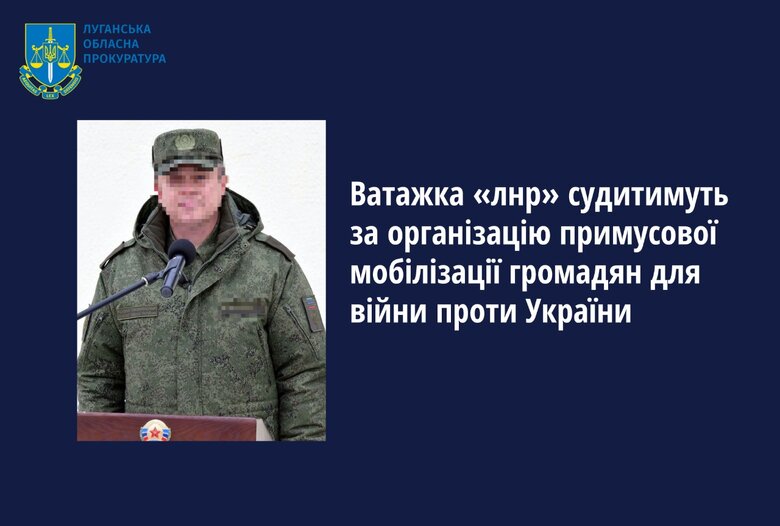 ЛУГАНСЬКА
ОБЛАСНА
ПРОКУРАТУРА

Ватажка «лнр» судитимуть за організацію примусової мобілізації громадян для війни проти України